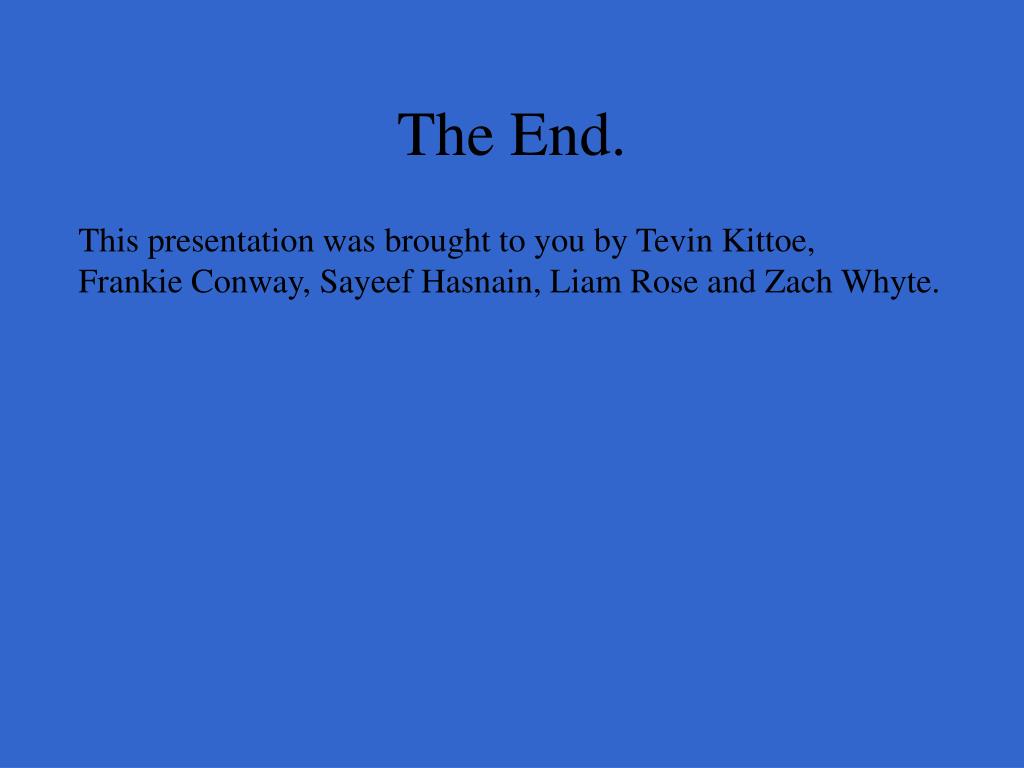 The End.

This presentation was brought to you by Tevin Kittoe, Frankie Conway, Sayeef Hasnain, Liam Rose and Zach Whyte.